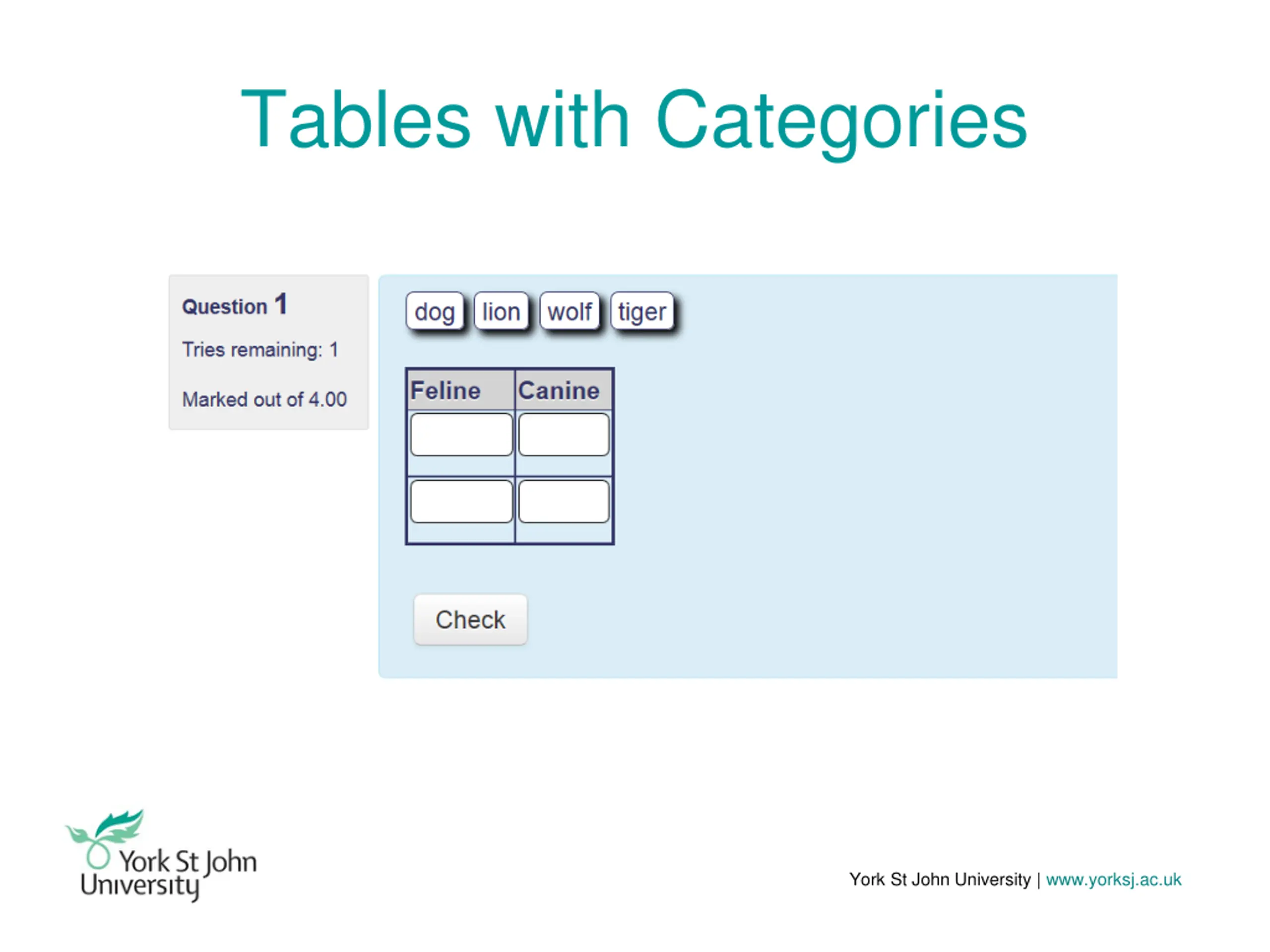 Tables with Categories

Question 1

Tries remaining: 1

Marked out of 4.00

dog lion wolf tiger

| Feline | Canine |
|---|---|
| | |
| | |

Check

York St John University

York St John University | www.yorksj.ac.uk